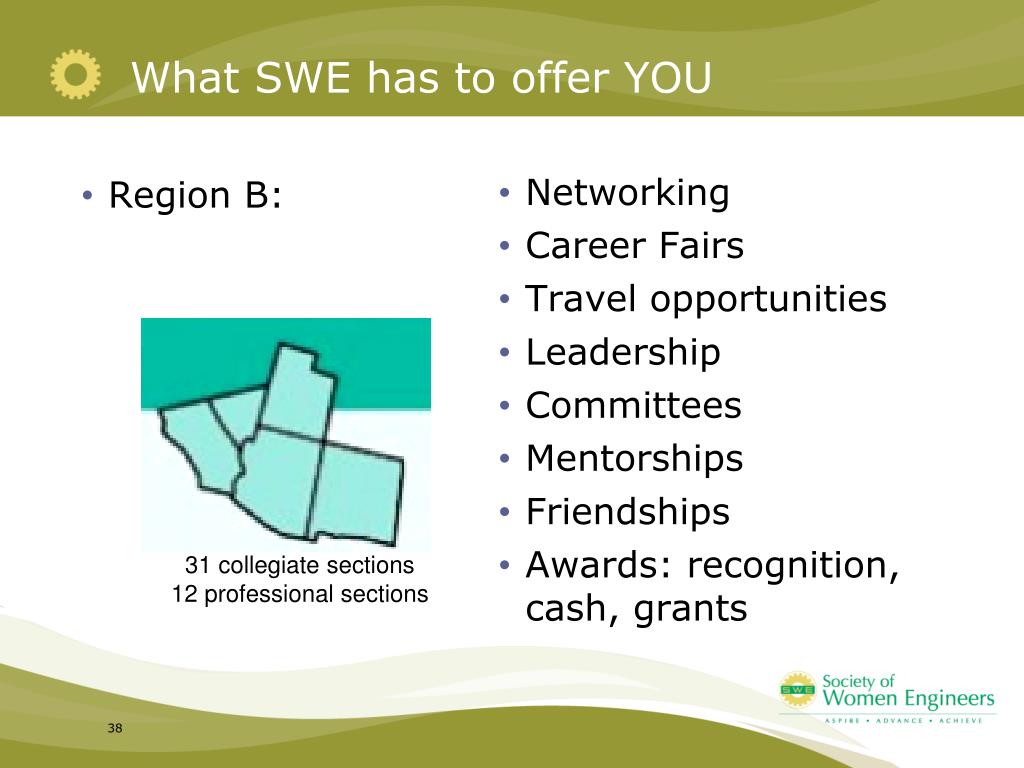 What SWE has to offer YOU

• Region B:

31 collegiate sections
12 professional sections

• Networking
• Career Fairs
• Travel opportunities
• Leadership
• Committees
• Mentorships
• Friendships
• Awards: recognition, cash, grants

SWE Society of Women Engineers
ASPIRE • ADVANCE • ACHIEVE

38